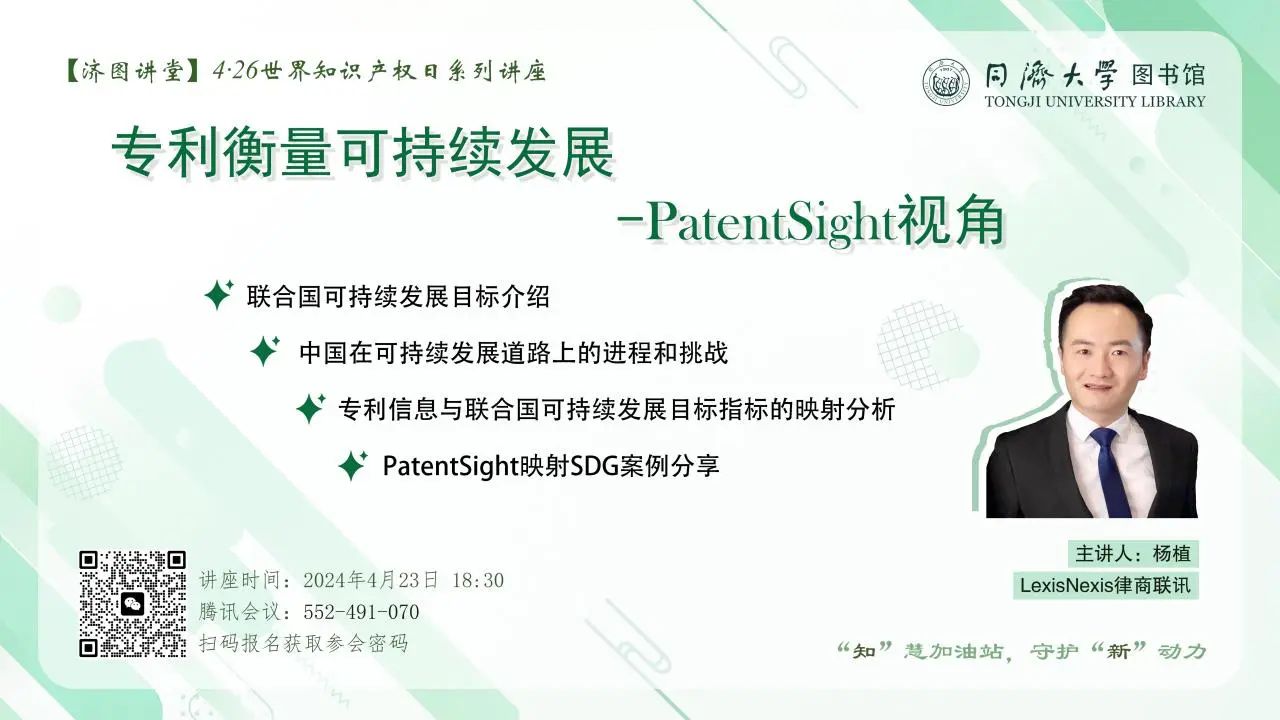 【济图讲堂】4·26世界知识产权日系列讲座

同济大学 图书馆
TONGJI UNIVERSITY LIBRARY

专利衡量可持续发展
-PatentSight视角

联合国可持续发展目标介绍
中国在可持续发展道路上的进程和挑战
专利信息与联合国可持续发展目标指标的映射分析
PatentSight映射SDG案例分享

主讲人：杨植
LexisNexis律商联讯

讲座时间：2024年4月23日 18:30
腾讯会议：552-491-070
扫码报名获取参会密码

“知”慧加油站，守护“新”动力